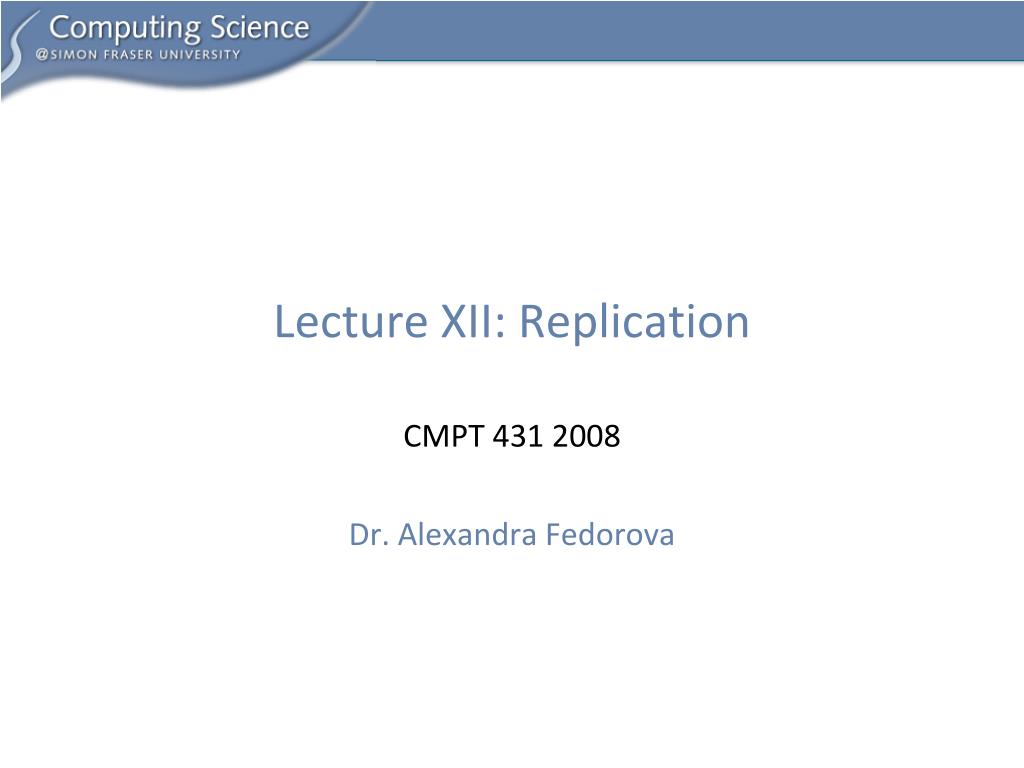 Computing Science
@SIMON FRASER UNIVERSITY

Lecture XII: Replication

CMPT 431 2008

Dr. Alexandra Fedorova